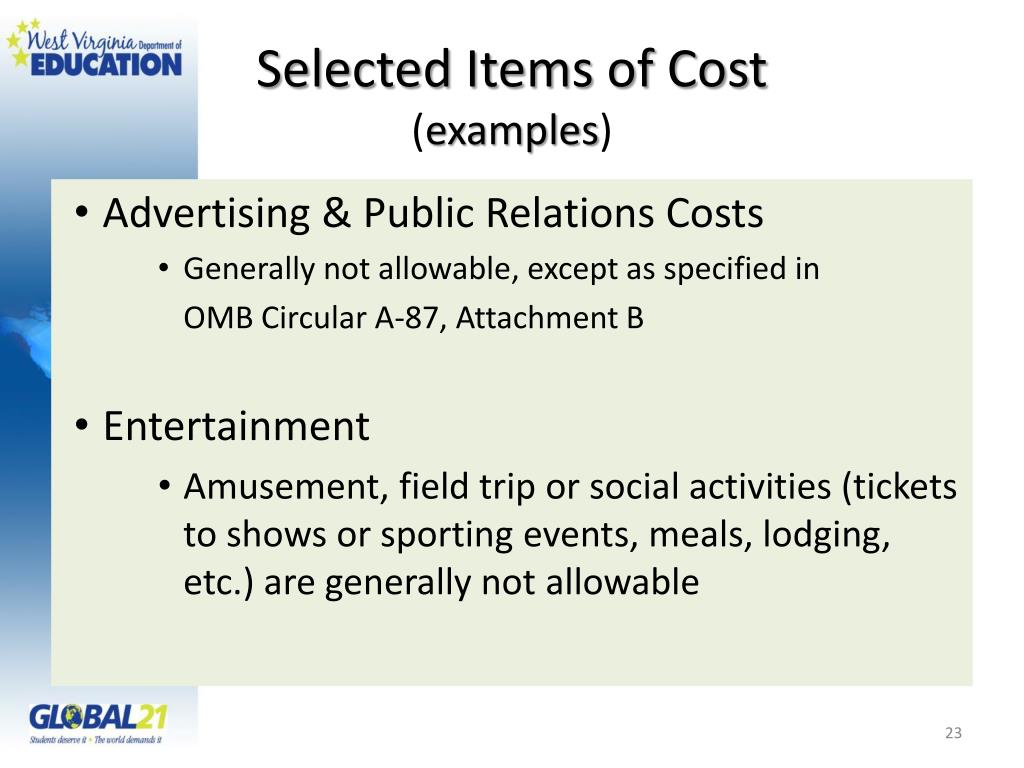 West Virginia Department of EDUCATION

Selected Items of Cost
(examples)

• Advertising & Public Relations Costs
• Generally not allowable, except as specified in OMB Circular A-87, Attachment B

• Entertainment
• Amusement, field trip or social activities (tickets to shows or sporting events, meals, lodging, etc.) are generally not allowable

GLOBAL21
Students deserve it • The world demands it

23